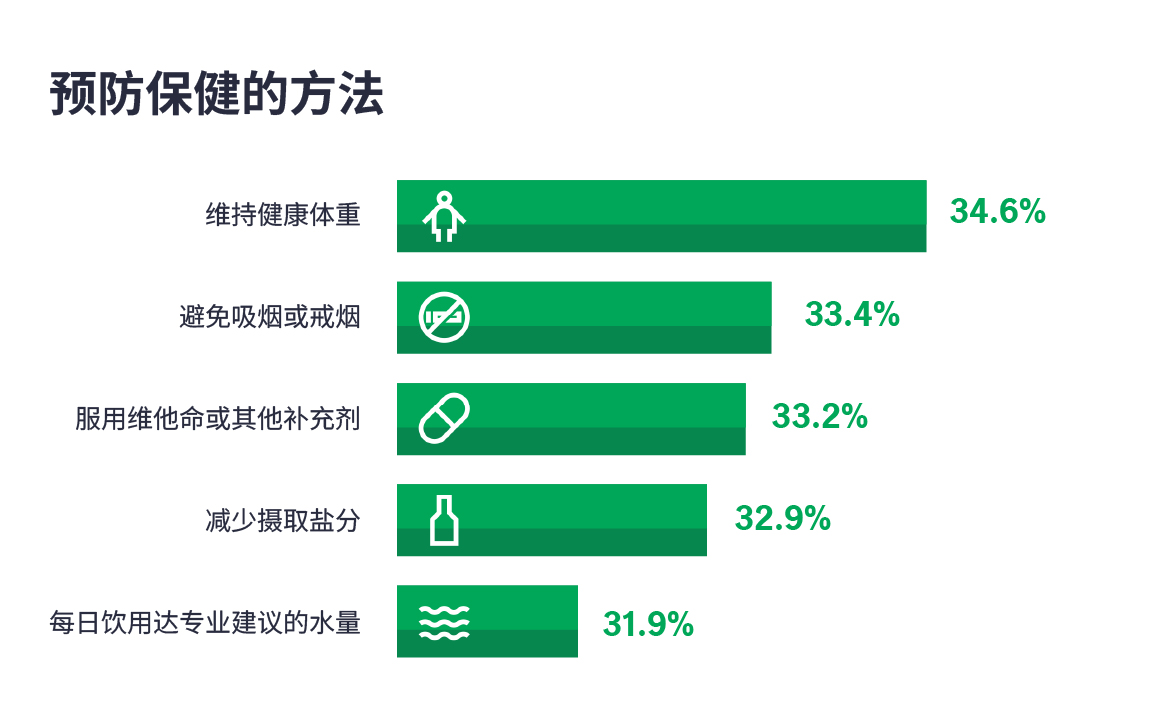 预防保健的方法

维持健康体重 34.6%

避免吸烟或戒烟 33.4%

服用维他命或其他补充剂 33.2%

减少摄取盐分 32.9%

每日饮用达专业建议的水量 31.9%